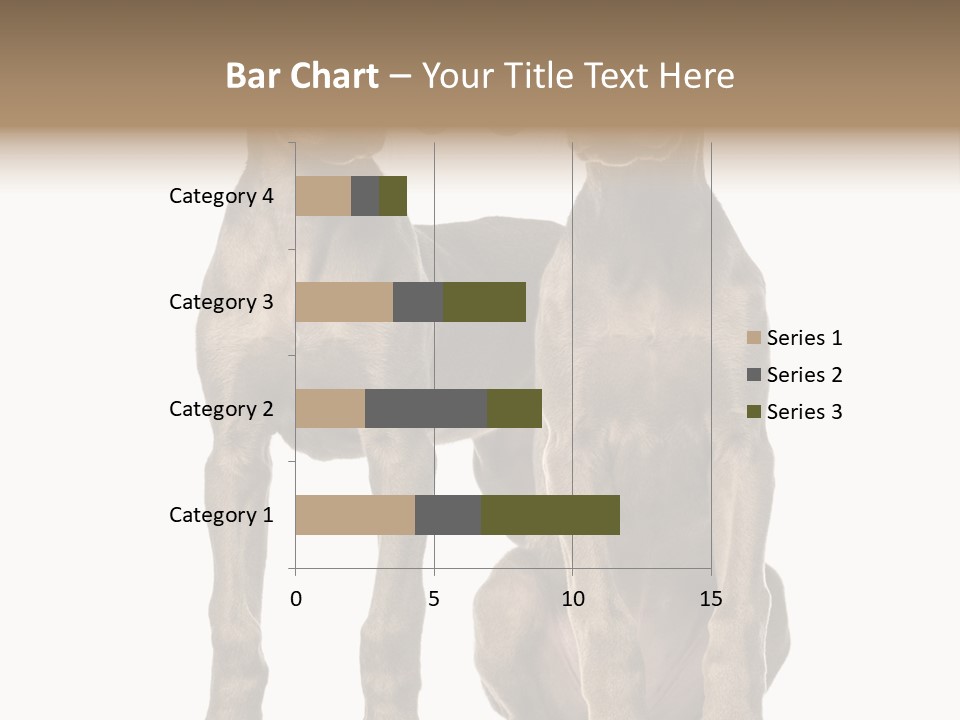 Bar Chart – Your Title Text Here

Category 4
Category 3
Category 2
Category 1

0 5 10 15

Series 1
Series 2
Series 3